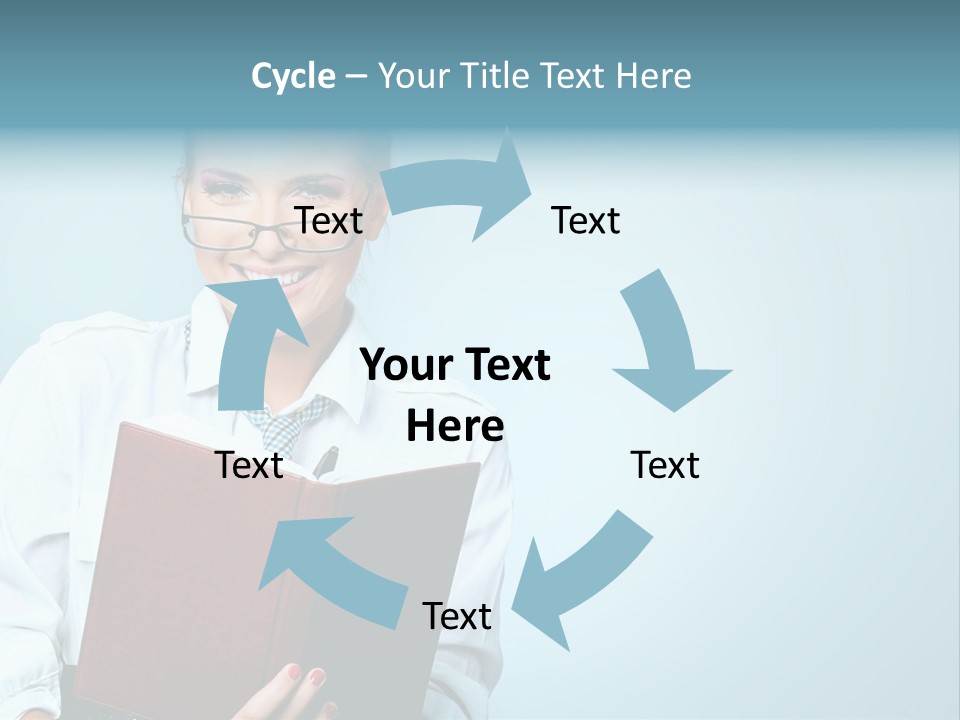 Cycle – Your Title Text Here

Text

Text

Your Text Here

Text

Text

Text